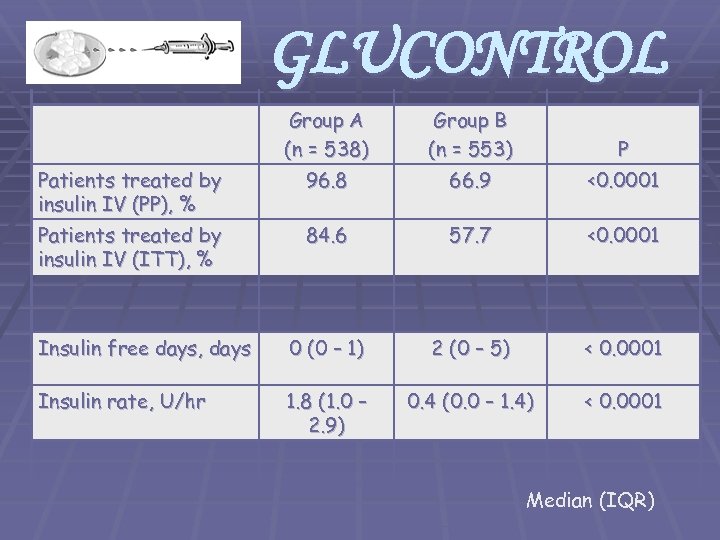 GLUCONTROL

| | Group A (n = 538) | Group B (n = 553) | P |
|---|---|---|---|
| Patients treated by insulin IV (PP), % | 96.8 | 66.9 | <0.0001 |
| Patients treated by insulin IV (ITT), % | 84.6 | 57.7 | <0.0001 |
| | | | |
| Insulin free days, days | 0 (0 – 1) | 2 (0 – 5) | < 0.0001 |
| Insulin rate, U/hr | 1.8 (1.0 – 2.9) | 0.4 (0.0 – 1.4) | < 0.0001 |

Median (IQR)